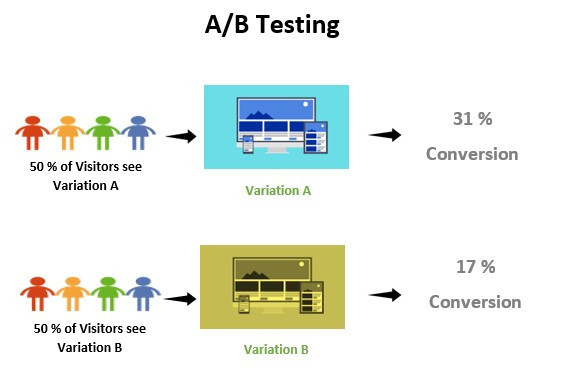 A/B Testing

50 % of Visitors see Variation A

Variation A

31 %

Conversion

50 % of Visitors see Variation B

Variation B

17 %

Conversion